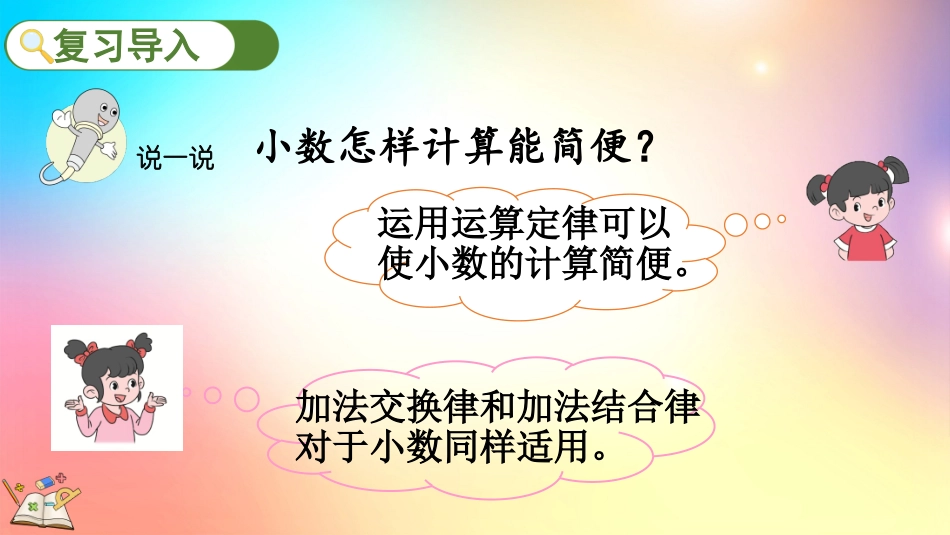 复习导入

说一说

小数怎样计算能简便？

运用运算定律可以使小数的计算简便。

加法交换律和加法结合律对于小数同样适用。